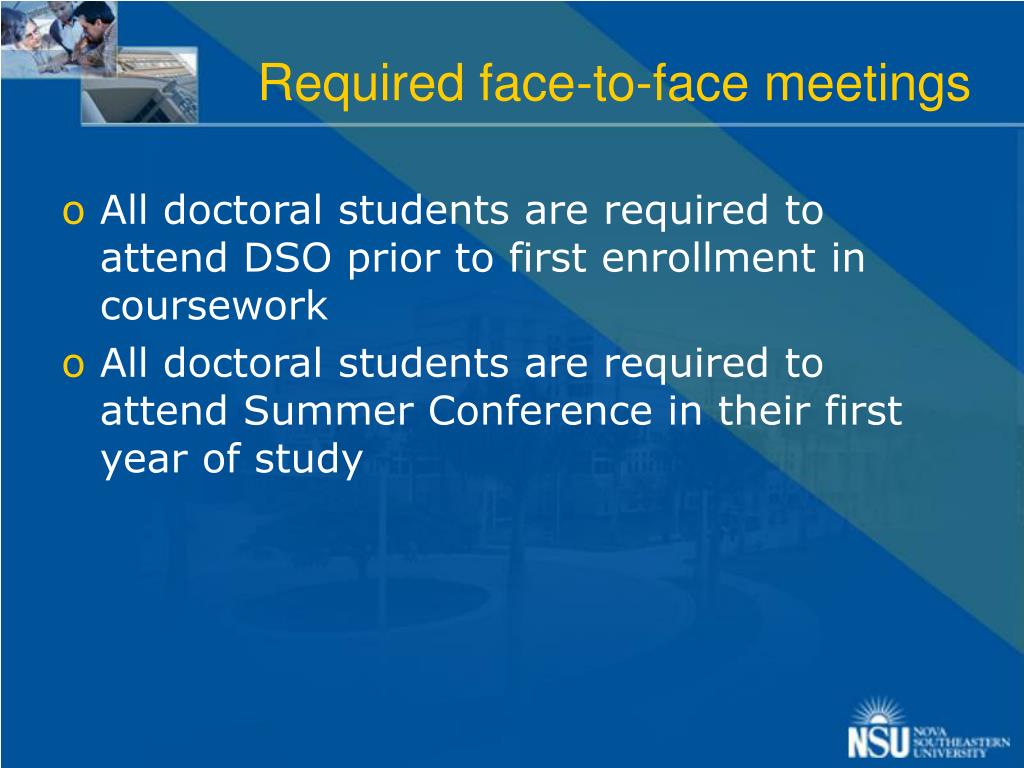 Required face-to-face meetings

o All doctoral students are required to attend DSO prior to first enrollment in coursework

o All doctoral students are required to attend Summer Conference in their first year of study

NSU NOVA SOUTHEASTERN UNIVERSITY